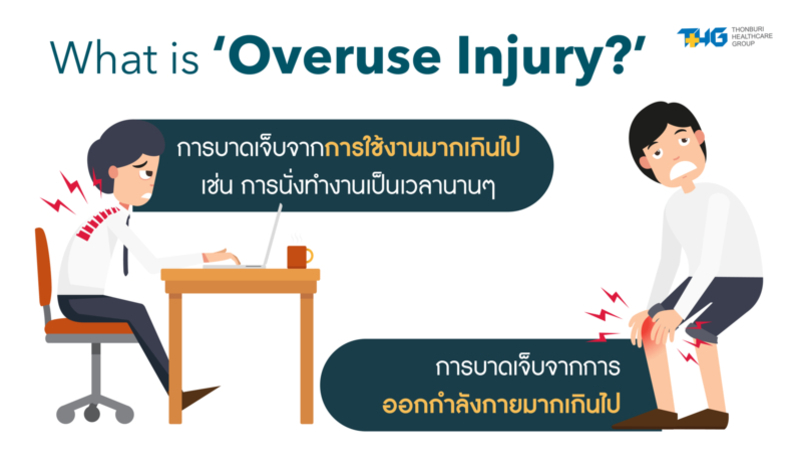 What is 'Overuse Injury?'

THG THONBURI HEALTHCARE GROUP

การบาดเจ็บจากการใช้งานมากเกินไป เช่น การนั่งทำงานเป็นเวลานานๆ

การบาดเจ็บจากการ ออกกำลังกายมากเกินไป